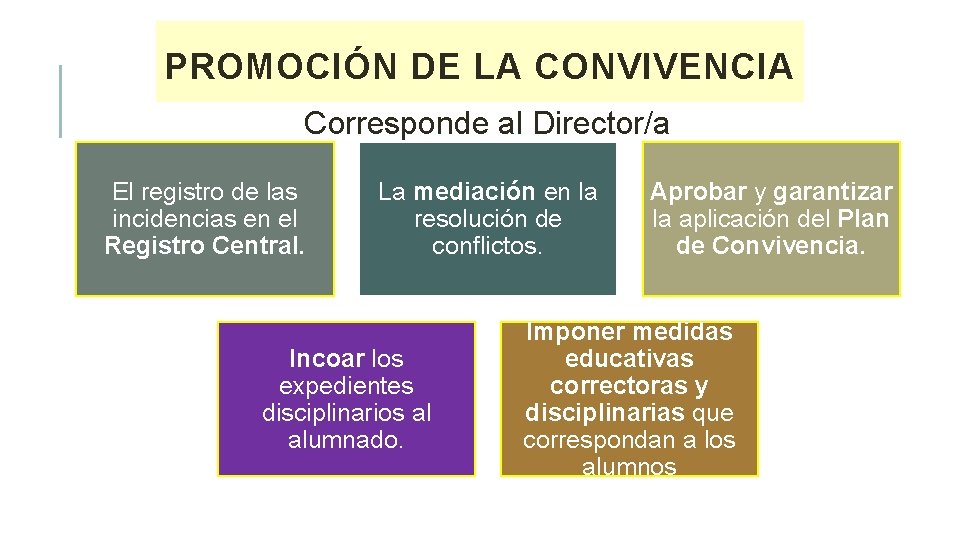 PROMOCIÓN DE LA CONVIVENCIA

Corresponde al Director/a

El registro de las incidencias en el Registro Central.

La mediación en la resolución de conflictos.

Aprobar y garantizar la aplicación del Plan de Convivencia.

Incoar los expedientes disciplinarios al alumnado.

Imponer medidas educativas correctoras y disciplinarias que correspondan a los alumnos